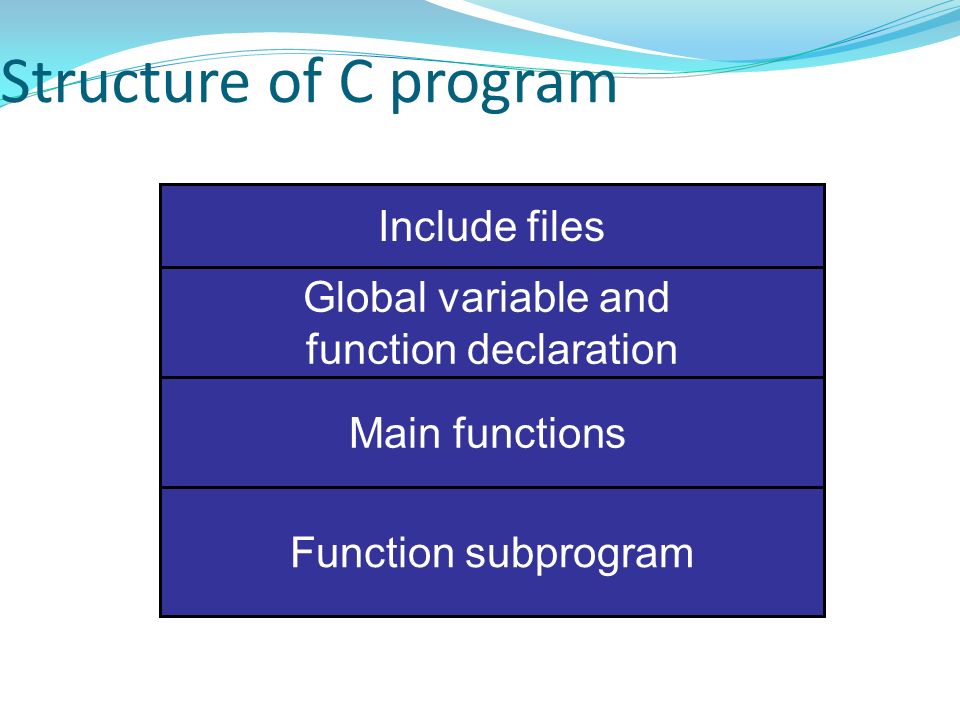 Structure of C program

Include files

Global variable and function declaration

Main functions

Function subprogram